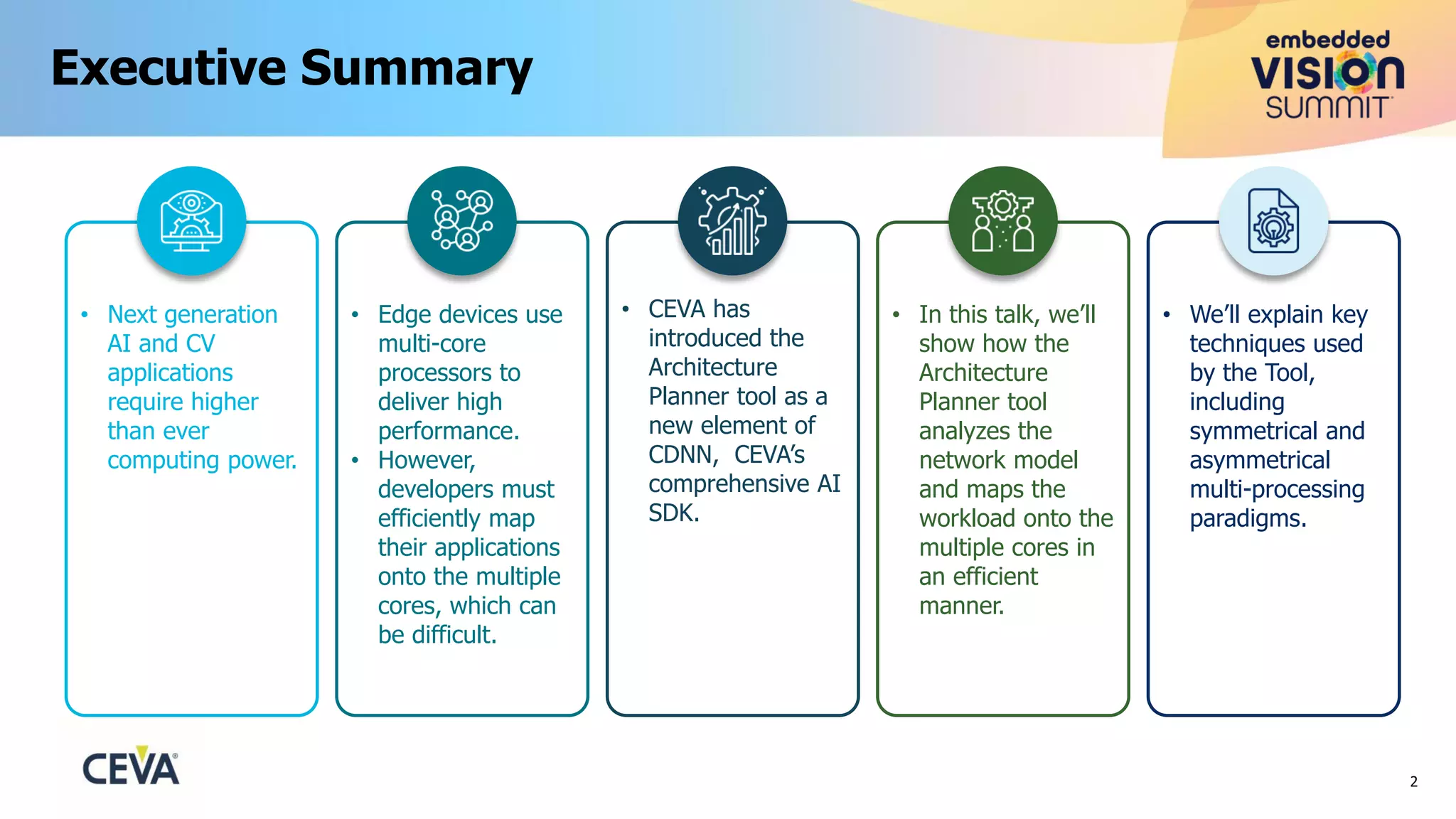 Executive Summary

embedded VISION SUMMIT

• Next generation AI and CV applications require higher than ever computing power.

• Edge devices use multi-core processors to deliver high performance.
• However, developers must efficiently map their applications onto the multiple cores, which can be difficult.

• CEVA has introduced the Architecture Planner tool as a new element of CDNN, CEVA's comprehensive AI SDK.

• In this talk, we'll show how the Architecture Planner tool analyzes the network model and maps the workload onto the multiple cores in an efficient manner.

• We'll explain key techniques used by the Tool, including symmetrical and asymmetrical multi-processing paradigms.

CEVA

2